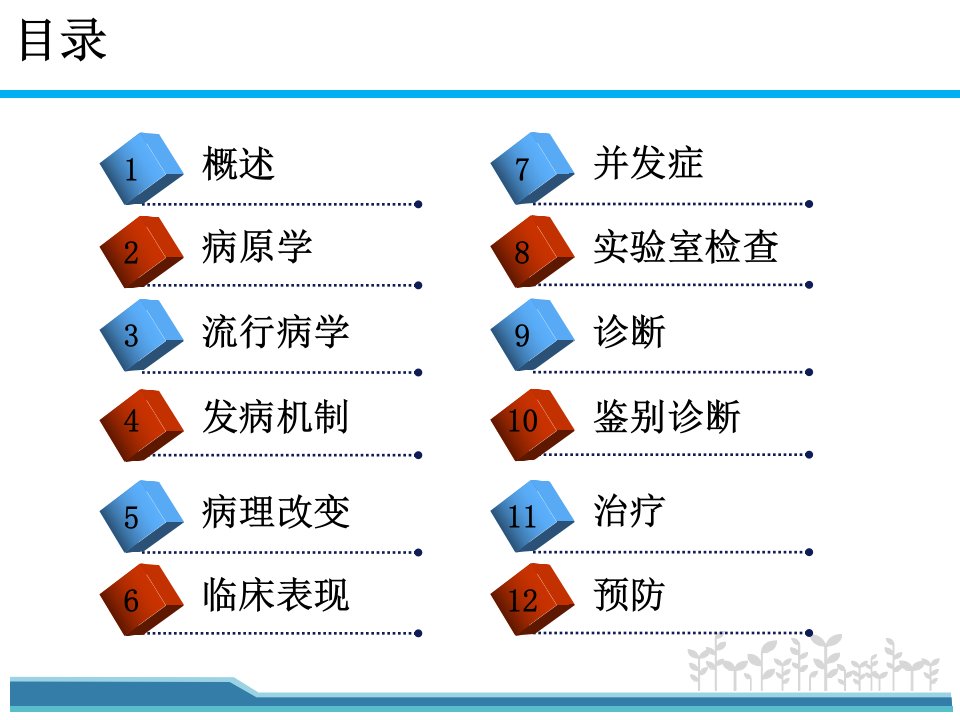 目录

1 概述

2 病原学

3 流行病学

4 发病机制

5 病理改变

6 临床表现

7 并发症

8 实验室检查

9 诊断

10 鉴别诊断

11 治疗

12 预防